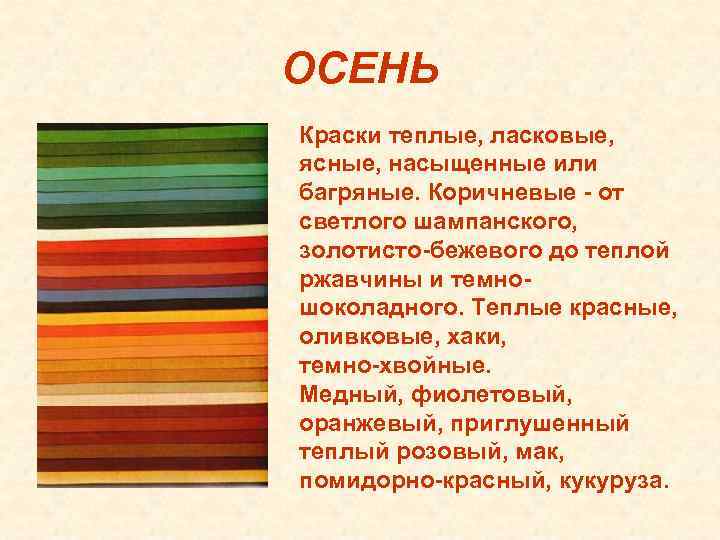 ОСЕНЬ

Краски теплые, ласковые, ясные, насыщенные или багряные. Коричневые - от светлого шампанского, золотисто-бежевого до теплой ржавчины и темно-шоколадного. Теплые красные, оливковые, хаки, темно-хвойные.
Медный, фиолетовый, оранжевый, приглушенный теплый розовый, мак, помидорно-красный, кукуруза.